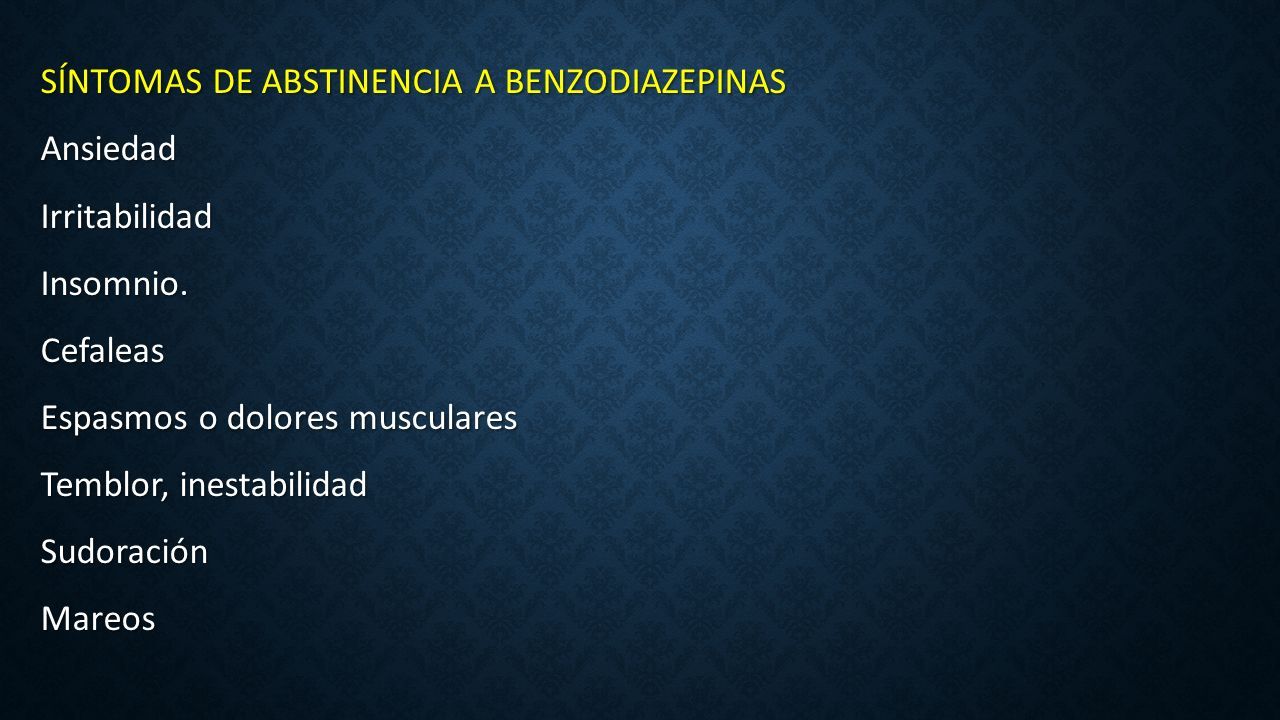 SÍNTOMAS DE ABSTINENCIA A BENZODIAZEPINAS

Ansiedad

Irritabilidad

Insomnio.

Cefaleas

Espasmos o dolores musculares

Temblor, inestabilidad

Sudoración

Mareos